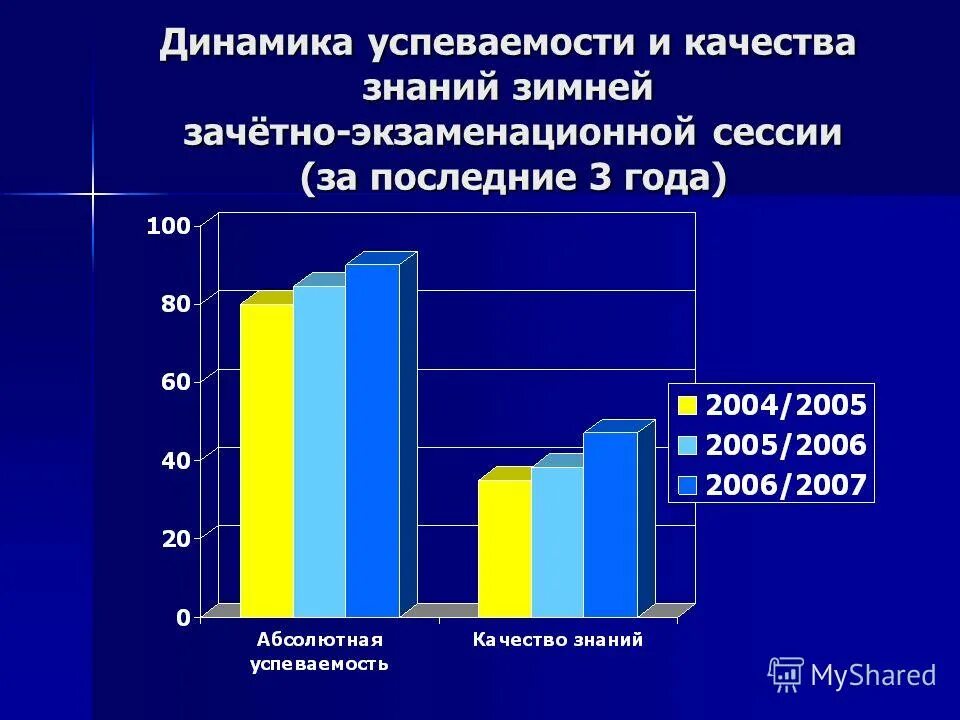 Динамика успеваемости и качества знаний зимней зачётно-экзаменационной сессии (за последние 3 года)

100
80
60
40
20
0

Абсолютная успеваемость
Качество знаний

2004/2005
2005/2006
2006/2007

MyShared